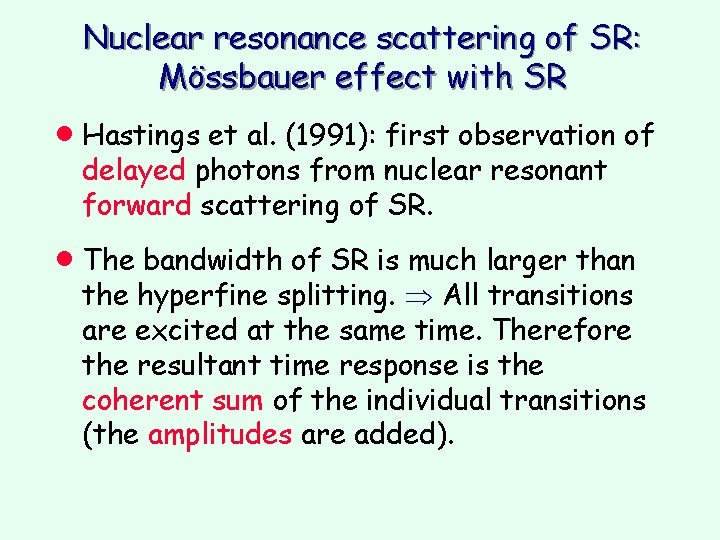 Nuclear resonance scattering of SR: Mössbauer effect with SR

● Hastings et al. (1991): first observation of delayed photons from nuclear resonant forward scattering of SR.

● The bandwidth of SR is much larger than the hyperfine splitting. $\Rightarrow$ All transitions are excited at the same time. Therefore the resultant time response is the coherent sum of the individual transitions (the amplitudes are added).